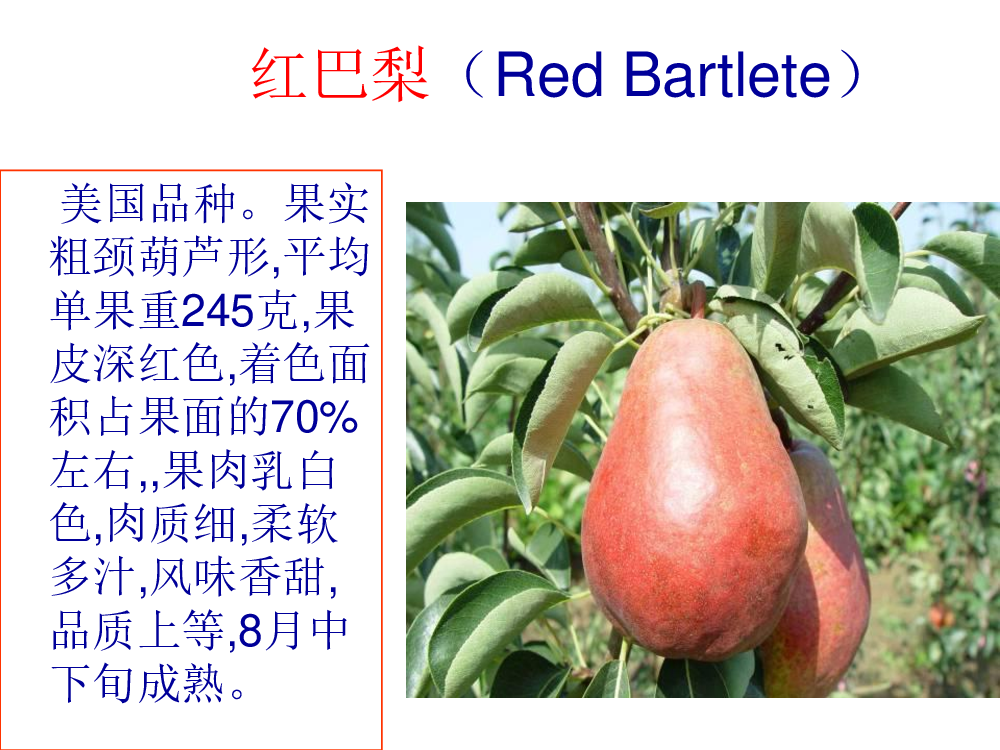 红巴梨（Red Bartlete）

美国品种。果实粗颈葫芦形,平均单果重245克,果皮深红色,着色面积占果面的70%左右,,果肉乳白色,肉质细,柔软多汁,风味香甜,品质上等,8月中下旬成熟。